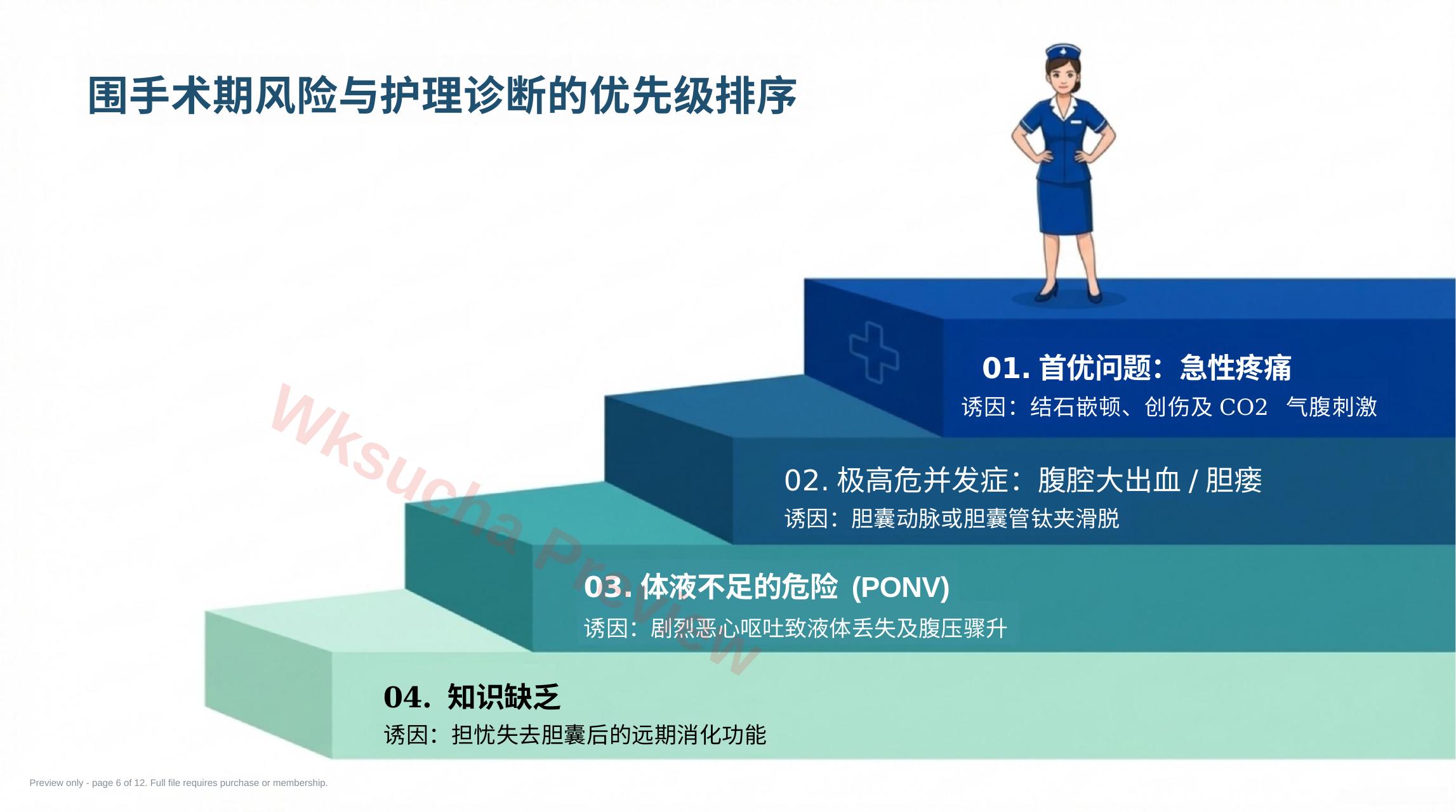 围手术期风险与护理诊断的优先级排序

01. 首优问题：急性疼痛
诱因：结石嵌顿、创伤及 CO2 气腹刺激

02. 极高危并发症：腹腔大出血 / 胆瘘
诱因：胆囊动脉或胆囊管钛夹滑脱

03. 体液不足的危险 (PONV)
诱因：剧烈恶心呕吐致液体丢失及腹压骤升

04. 知识缺乏
诱因：担忧失去胆囊后的远期消化功能

Wksucha Preview

Preview only - page 6 of 12. Full file requires purchase or membership.